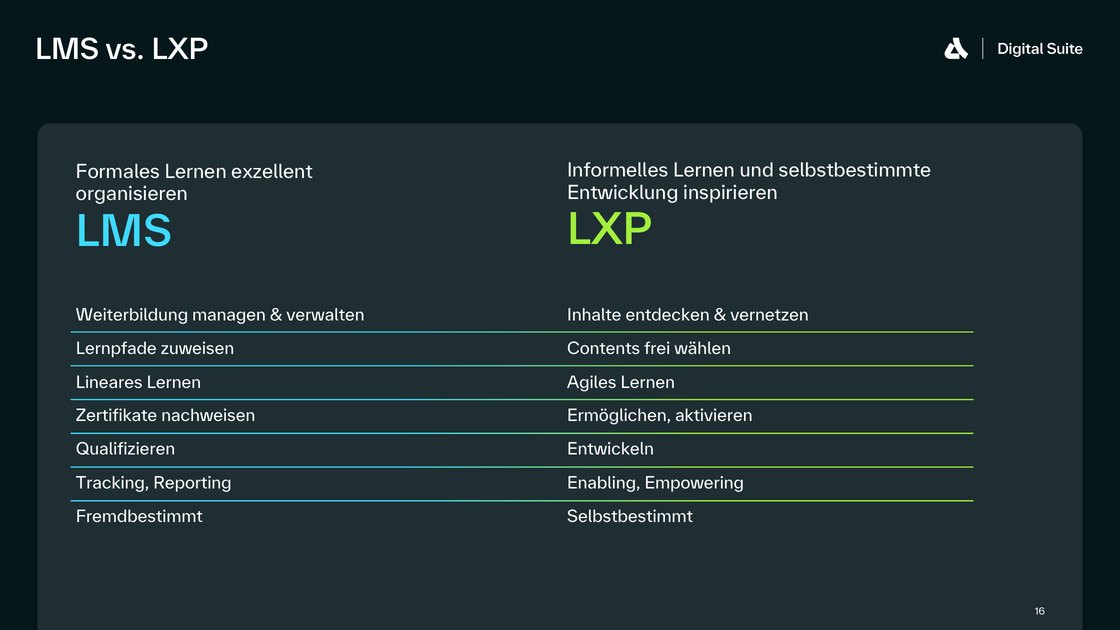 LMS vs. LXP

Digital Suite

Formales Lernen exzellent organisieren
LMS

Weiterbildung managen & verwalten
Lernpfade zuweisen
Lineares Lernen
Zertifikate nachweisen
Qualifizieren
Tracking, Reporting
Fremdbestimmt

Informelles Lernen und selbstbestimmte Entwicklung inspirieren
LXP

Inhalte entdecken & vernetzen
Contents frei wählen
Agiles Lernen
Ermöglichen, aktivieren
Entwickeln
Enabling, Empowering
Selbstbestimmt

16